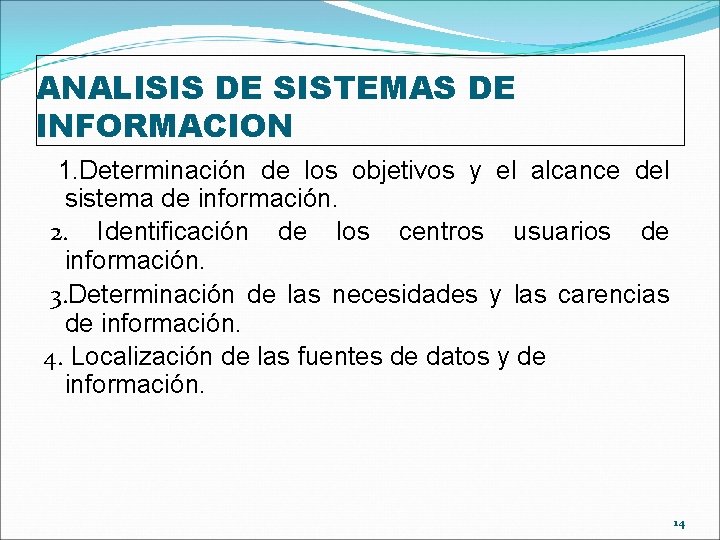 ANALISIS DE SISTEMAS DE INFORMACION

1.Determinación de los objetivos y el alcance del sistema de información.

2. Identificación de los centros usuarios de información.

3.Determinación de las necesidades y las carencias de información.

4. Localización de las fuentes de datos y de información.

14